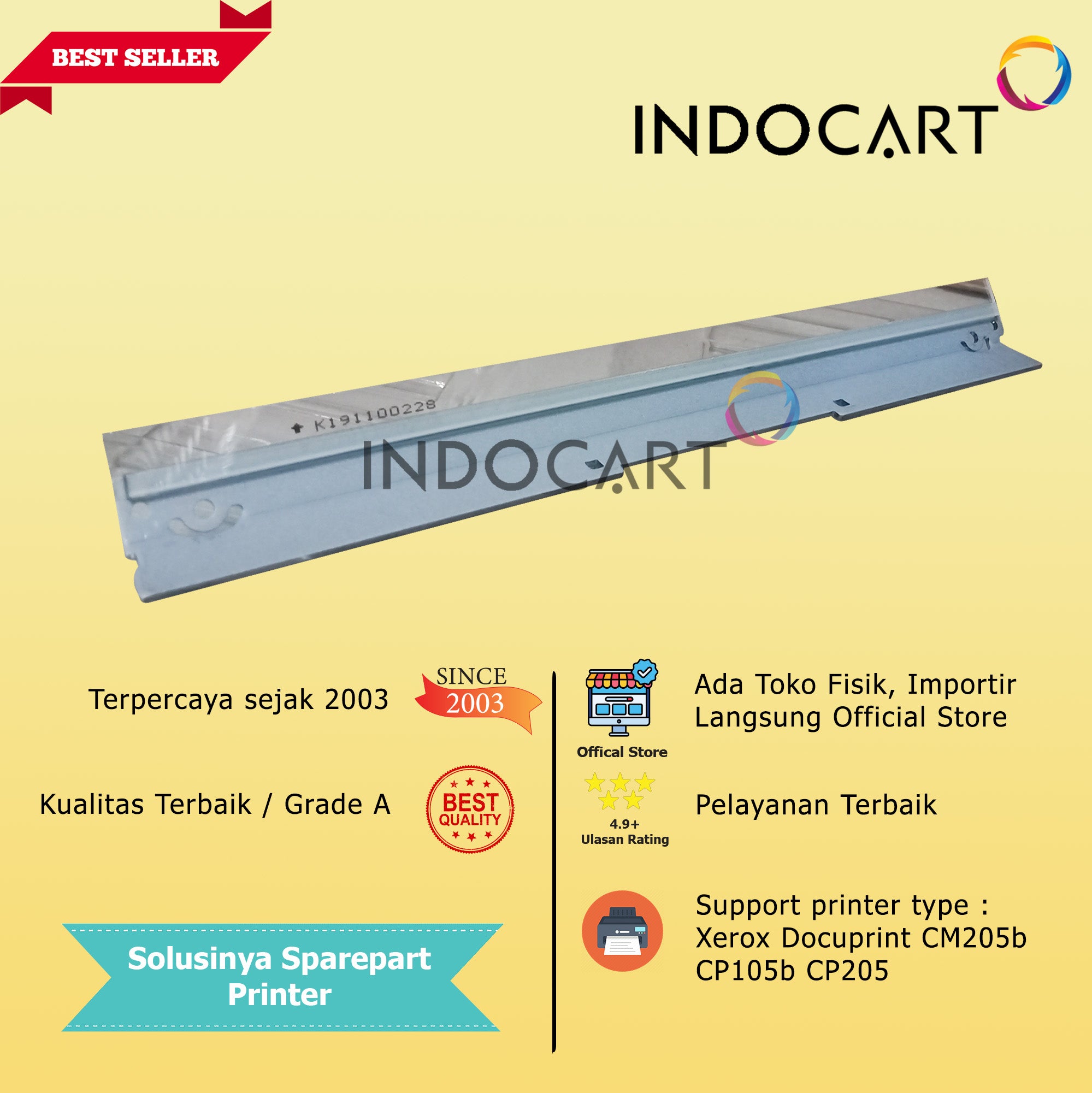 BEST SELLER

INDOCART

K191100228

INDOCART

Terpercaya sejak 2003

SINCE 2003

Kualitas Terbaik / Grade A

BEST QUALITY

Solusinya Sparepart Printer

Offical Store

Ada Toko Fisik, Importir Langsung Official Store

4.9+ Ulasan Rating

Pelayanan Terbaik

Support printer type : Xerox Docuprint CM205b CP105b CP205